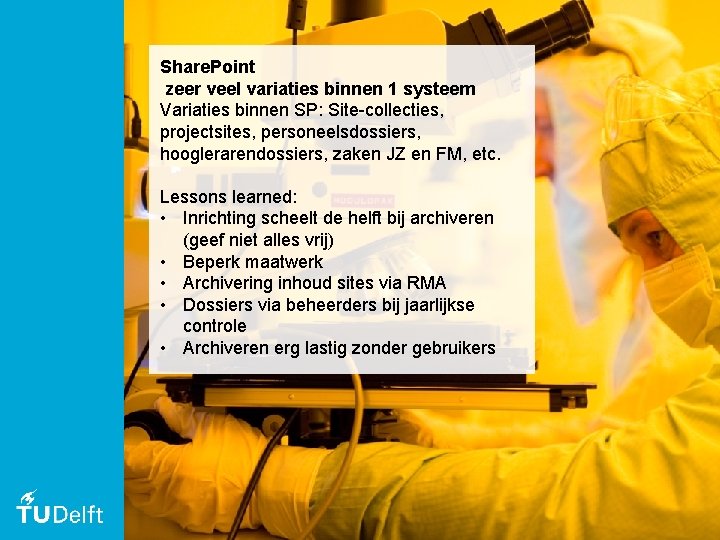 SharePoint
zeer veel variaties binnen 1 systeem
Variaties binnen SP: Site-collecties, projectsites, personeelsdossiers, hooglerarendossiers, zaken JZ en FM, etc.

Lessons learned:
• Inrichting scheelt de helft bij archiveren (geef niet alles vrij)
• Beperk maatwerk
• Archivering inhoud sites via RMA
• Dossiers via beheerders bij jaarlijkse controle
• Archiveren erg lastig zonder gebruikers

TUDelft